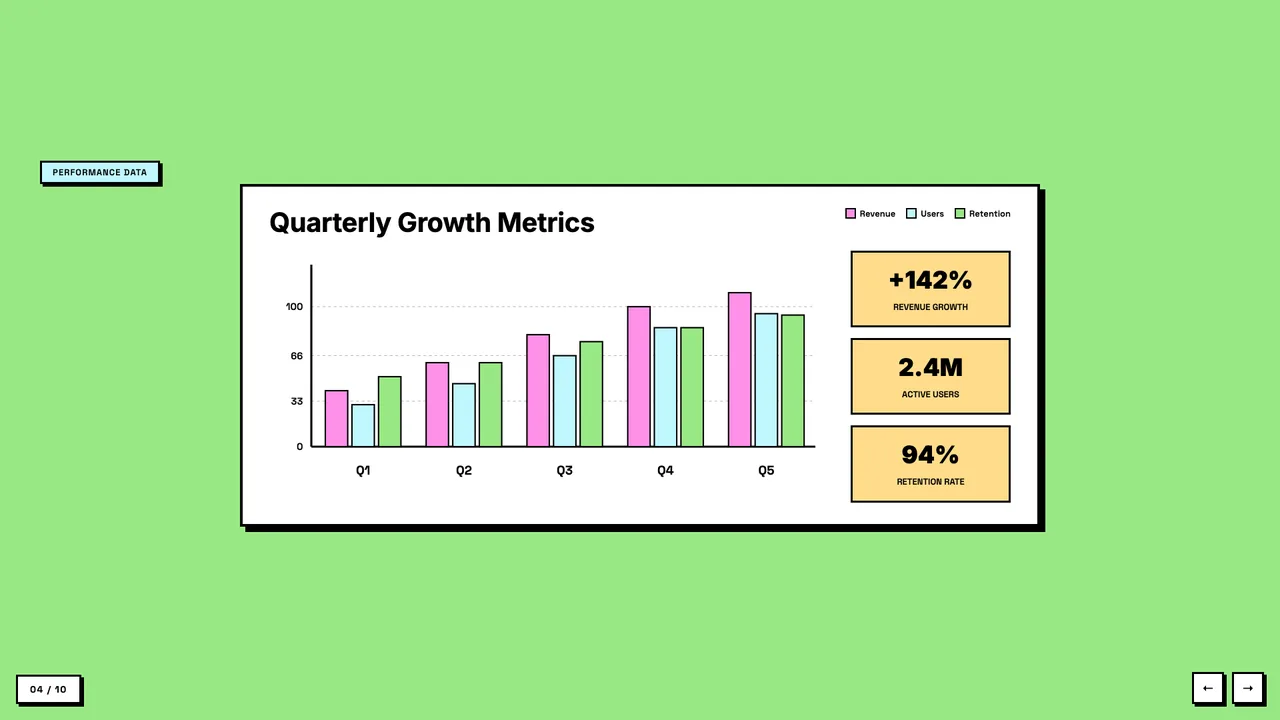 PERFORMANCE DATA

Quarterly Growth Metrics

Revenue
Users
Retention

100
66
33
0

Q1
Q2
Q3
Q4
Q5

+142%
REVENUE GROWTH

2.4M
ACTIVE USERS

94%
RETENTION RATE

04 / 10

←
→